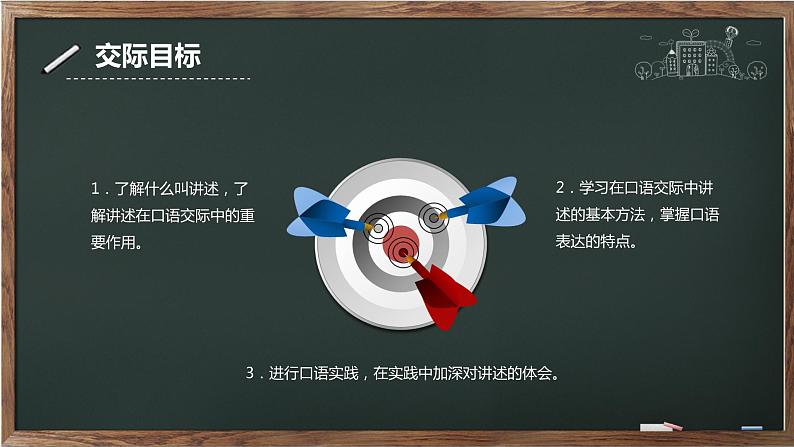 交际目标

1．了解什么叫讲述，了解讲述在口语交际中的重要作用。

2．学习在口语交际中讲述的基本方法，掌握口语表达的特点。

3．进行口语实践，在实践中加深对讲述的体会。